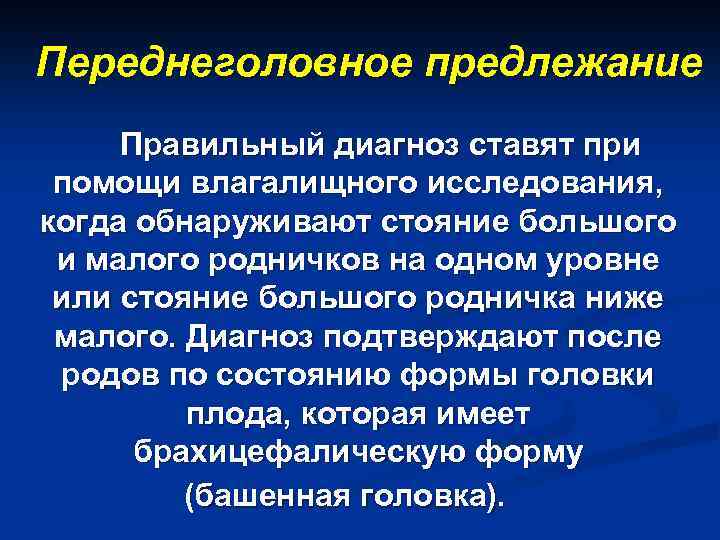 Переднеголовное предлежание

Правильный диагноз ставят при помощи влагалищного исследования, когда обнаруживают стояние большого и малого родничков на одном уровне или стояние большого родничка ниже малого. Диагноз подтверждают после родов по состоянию формы головки плода, которая имеет брахицефалическую форму (башенная головка).